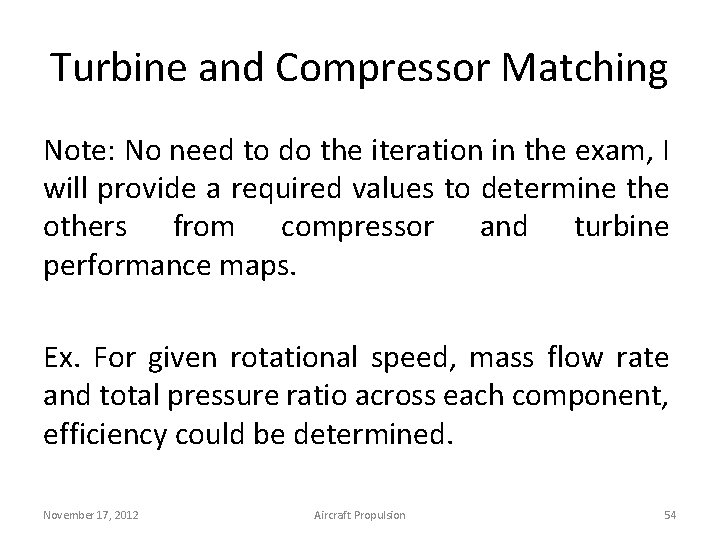 Turbine and Compressor Matching

Note: No need to do the iteration in the exam, I will provide a required values to determine the others from compressor and turbine performance maps.

Ex. For given rotational speed, mass flow rate and total pressure ratio across each component, efficiency could be determined.

November 17, 2012    Aircraft Propulsion    54